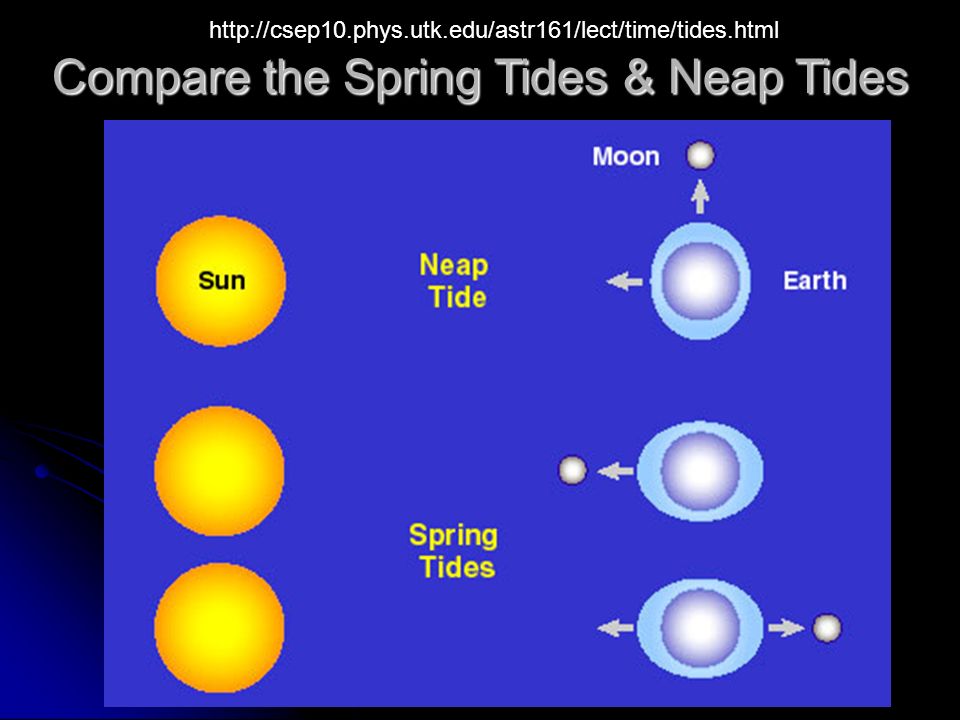 http://csep10.phys.utk.edu/astr161/lect/time/tides.html

Compare the Spring Tides & Neap Tides

Moon

Sun

Neap Tide

Earth

Spring Tides